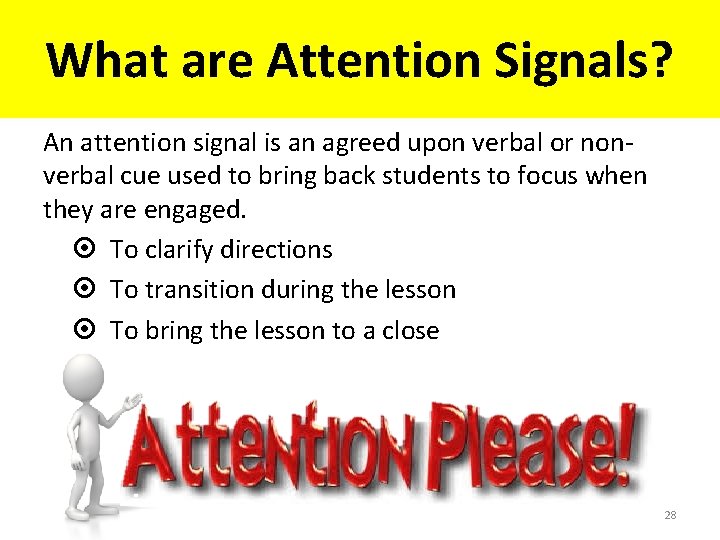 What are Attention Signals?

An attention signal is an agreed upon verbal or non-verbal cue used to bring back students to focus when they are engaged.

⊙ To clarify directions
⊙ To transition during the lesson
⊙ To bring the lesson to a close

Attention Please!

28